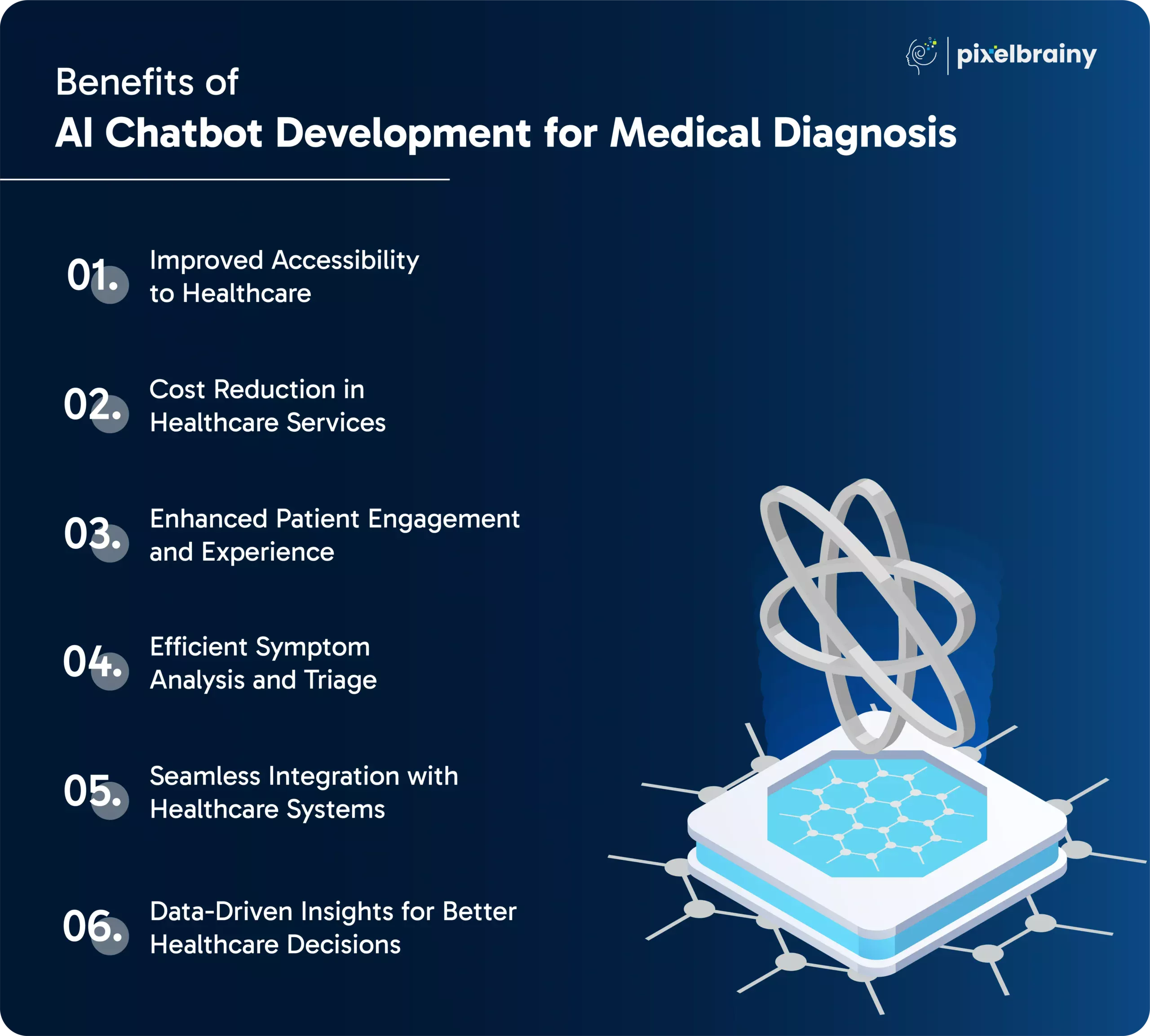 pixelbrainy

Benefits of
AI Chatbot Development for Medical Diagnosis

01. Improved Accessibility to Healthcare

02. Cost Reduction in Healthcare Services

03. Enhanced Patient Engagement and Experience

04. Efficient Symptom Analysis and Triage

05. Seamless Integration with Healthcare Systems

06. Data-Driven Insights for Better Healthcare Decisions